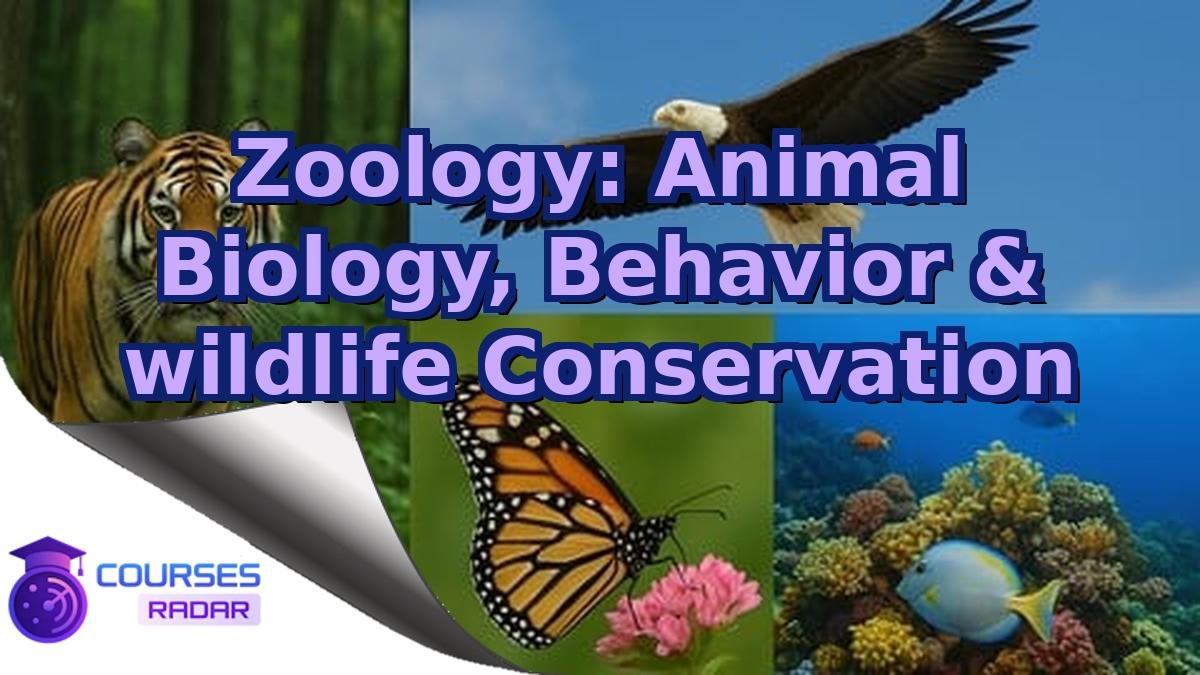 Zoology: Animal Biology, Behavior & wildlife Conservation

COURSES
RADAR